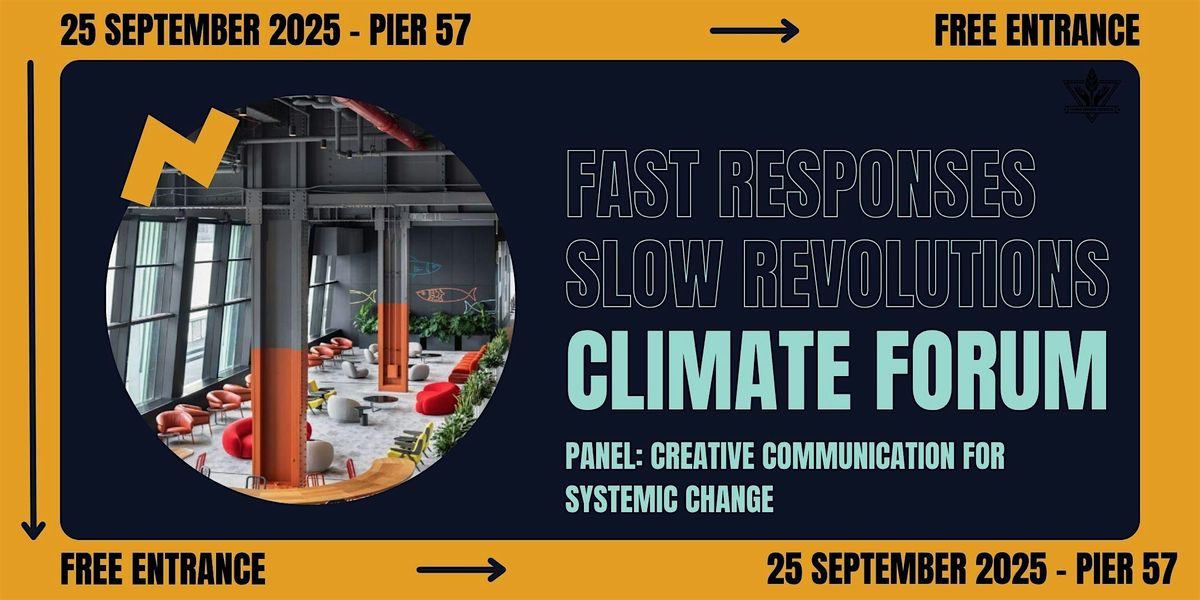 25 SEPTEMBER 2025 - PIER 57

FREE ENTRANCE

FAST RESPONSES
SLOW REVOLUTIONS
CLIMATE FORUM

PANEL: CREATIVE COMMUNICATION FOR SYSTEMIC CHANGE

FREE ENTRANCE

25 SEPTEMBER 2025 - PIER 57